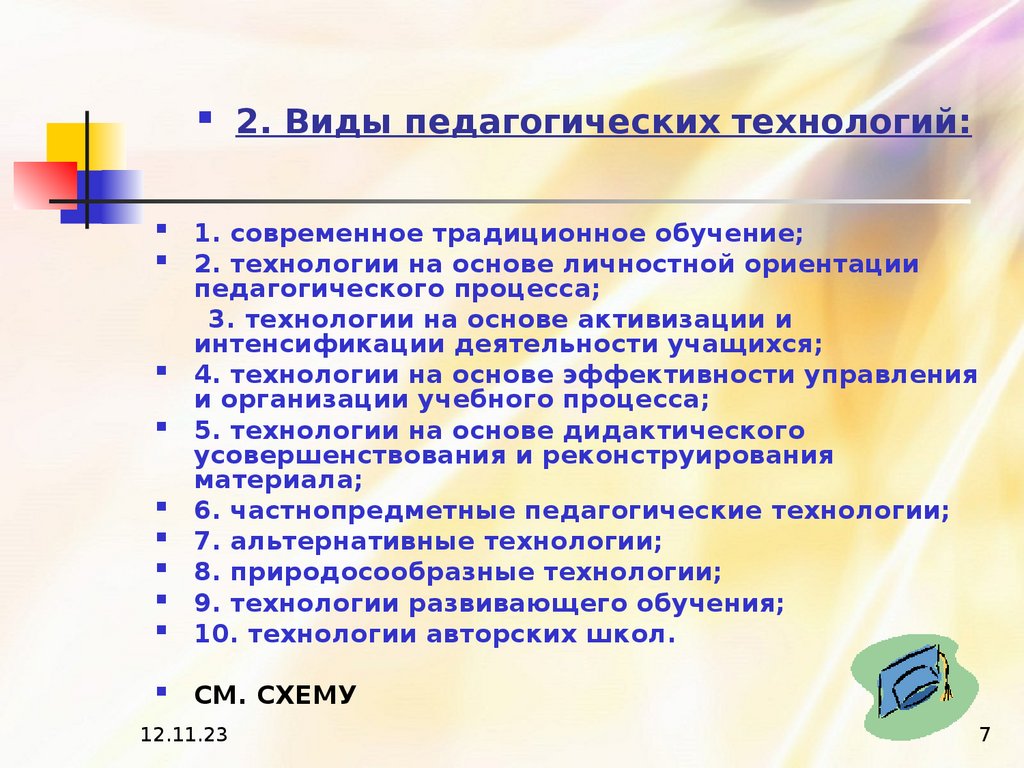 2. Виды педагогических технологий:

1. современное традиционное обучение;
2. технологии на основе личностной ориентации педагогического процесса;
3. технологии на основе активизации и интенсификации деятельности учащихся;
4. технологии на основе эффективности управления и организации учебного процесса;
5. технологии на основе дидактического усовершенствования и реконструирования материала;
6. частнопредметные педагогические технологии;
7. альтернативные технологии;
8. природосообразные технологии;
9. технологии развивающего обучения;
10. технологии авторских школ.

СМ. СХЕМУ

12.11.23

7